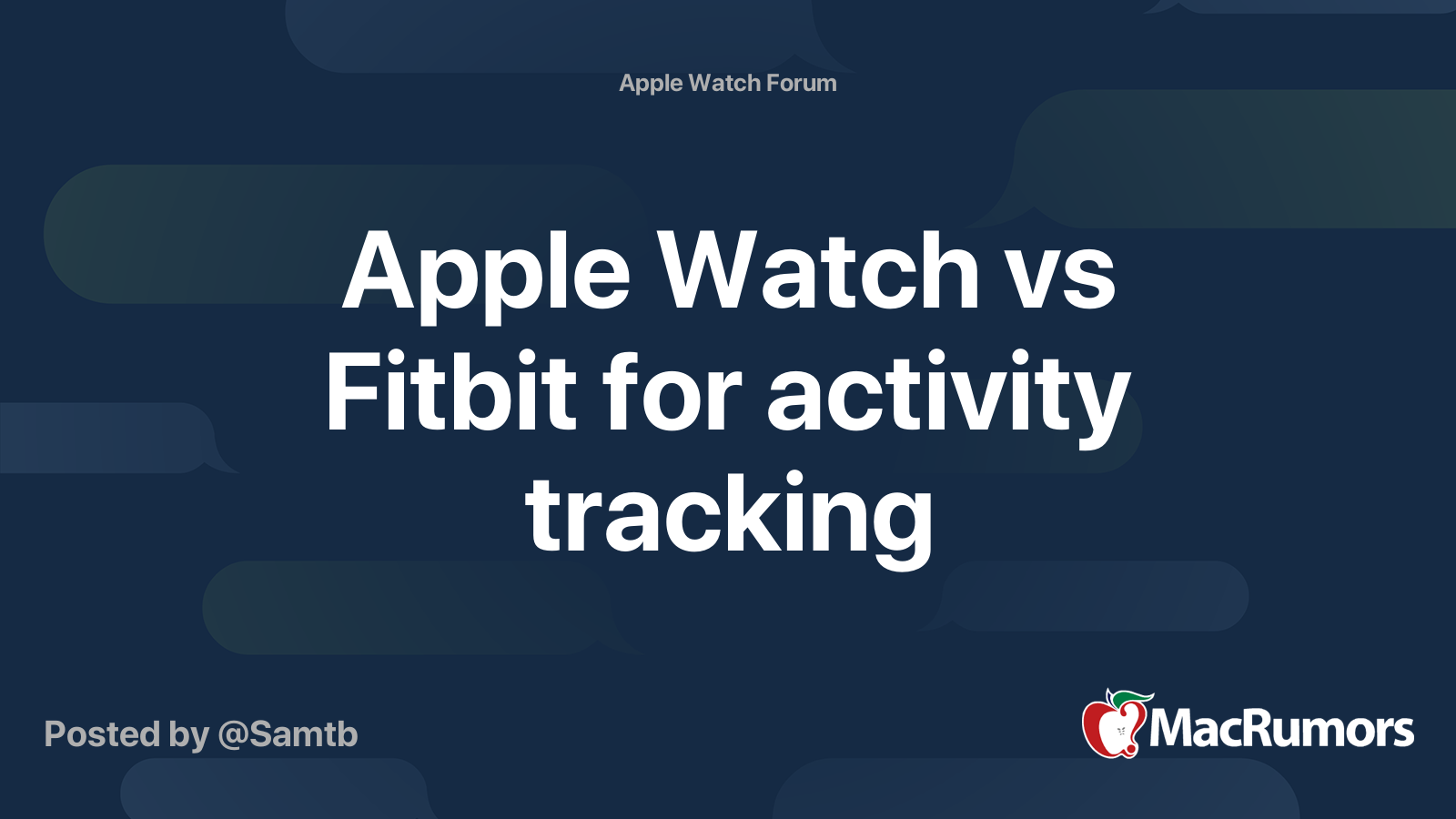 Apple Watch Forum

Apple Watch vs Fitbit for activity tracking

Posted by @Samtb

MacRumors